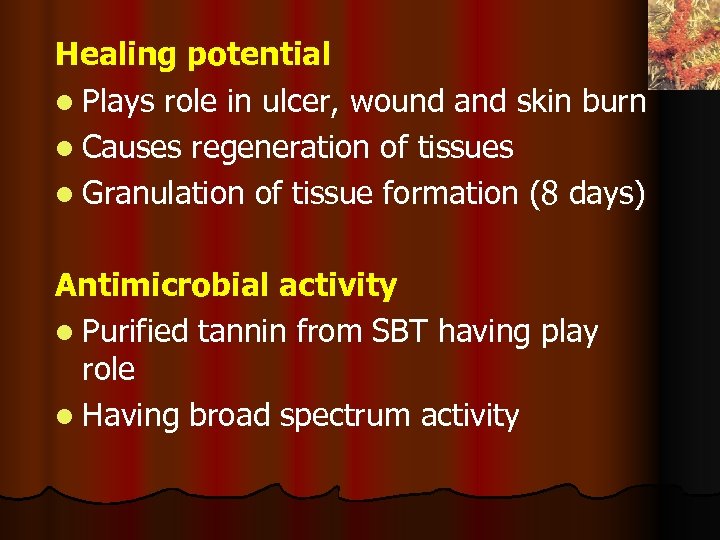 Healing potential

- Plays role in ulcer, wound and skin burn
- Causes regeneration of tissues
- Granulation of tissue formation (8 days)

Antimicrobial activity

- Purified tannin from SBT having play role
- Having broad spectrum activity